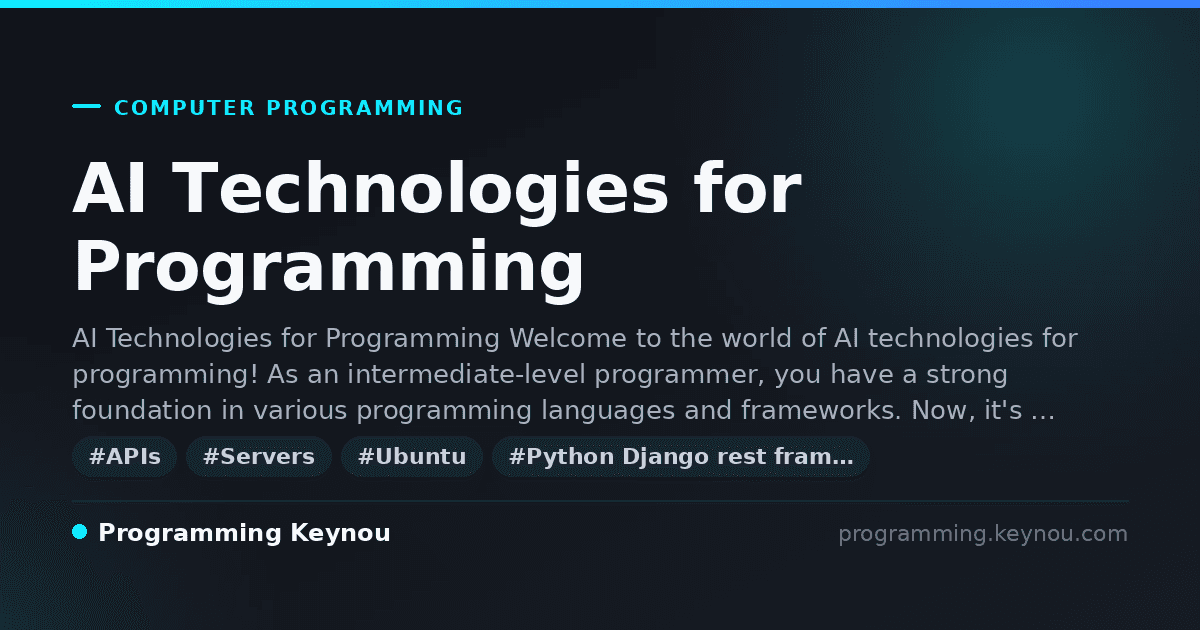 COMPUTER PROGRAMMING

AI Technologies for Programming

AI Technologies for Programming Welcome to the world of AI technologies for programming! As an intermediate-level programmer, you have a strong foundation in various programming languages and frameworks. Now, it's ...

#APIs #Servers #Ubuntu #Python Django rest fram...

Programming Keynou

programming.keynou.com